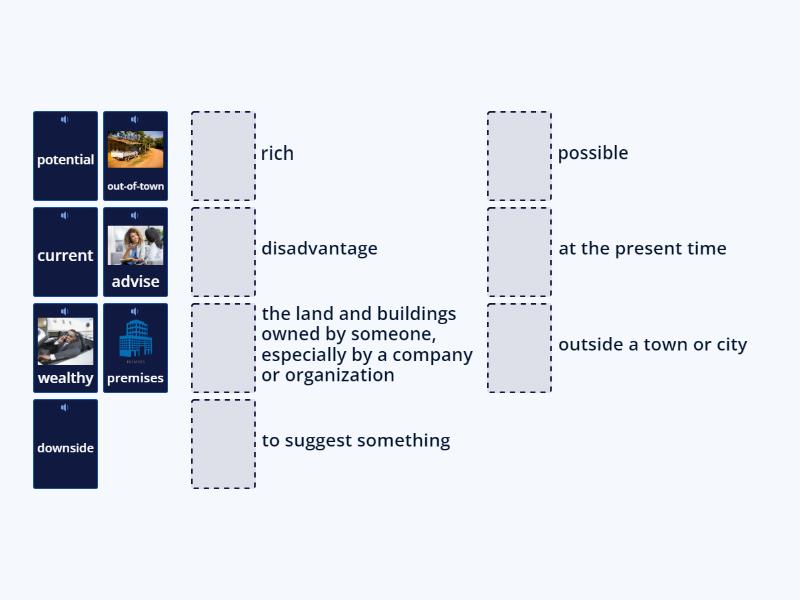 potential

out-of-town

current

advise

wealthy

premises

downside

rich

disadvantage

the land and buildings owned by someone, especially by a company or organization

to suggest something

possible

at the present time

outside a town or city